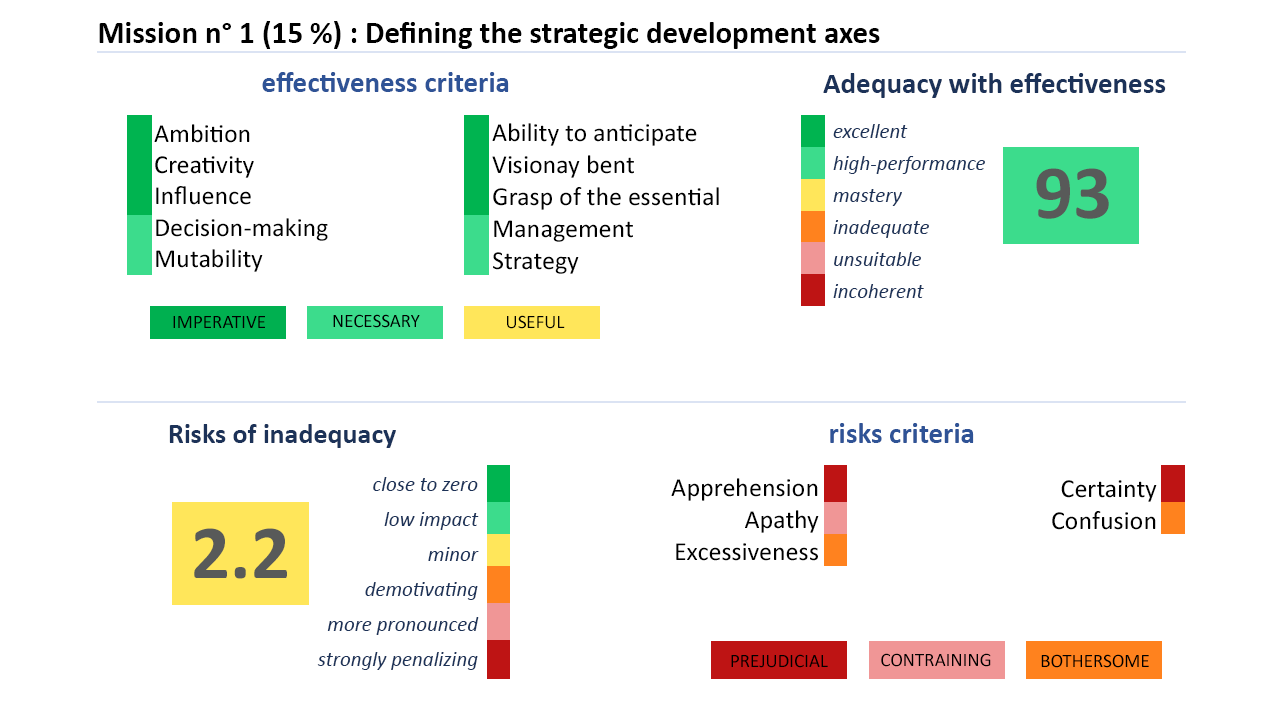 Mission n° 1 (15 %) : Defining the strategic development axes

effectiveness criteria

Ambition
Creativity
Influence
Decision-making
Mutability

Ability to anticipate
Visionay bent
Grasp of the essential
Management
Strategy

IMPERATIVE NECESSARY USEFUL

Adequacy with effectiveness

excellent
high-performance
mastery
inadequate
unsuitable
incoherent

93

Risks of inadequacy

2.2

close to zero
low impact
minor
demotivating
more pronounced
strongly penalizing

risks criteria

Apprehension
Apathy
Excessiveness

Certainty
Confusion

PREJUDICIAL CONTRAINING BOTHERSOME